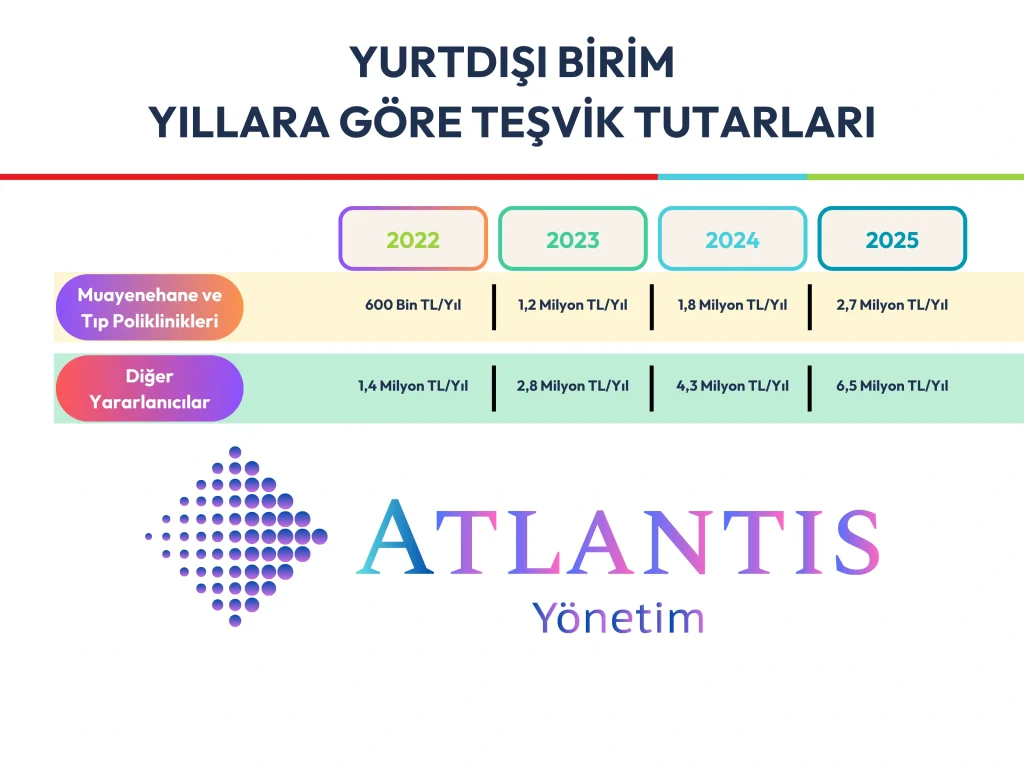 YURTDIŞI BİRİM
YILLARA GÖRE TEŞVİK TUTARLARI

| | 2022 | 2023 | 2024 | 2025 |
|---|---|---|---|---|
| Muayenehane ve Tıp Poliklinikleri | 600 Bin TL/Yıl | 1,2 Milyon TL/Yıl | 1,8 Milyon TL/Yıl | 2,7 Milyon TL/Yıl |
| Diğer Yararlanıcılar | 1,4 Milyon TL/Yıl | 2,8 Milyon TL/Yıl | 4,3 Milyon TL/Yıl | 6,5 Milyon TL/Yıl |

ATLANTIS
Yönetim